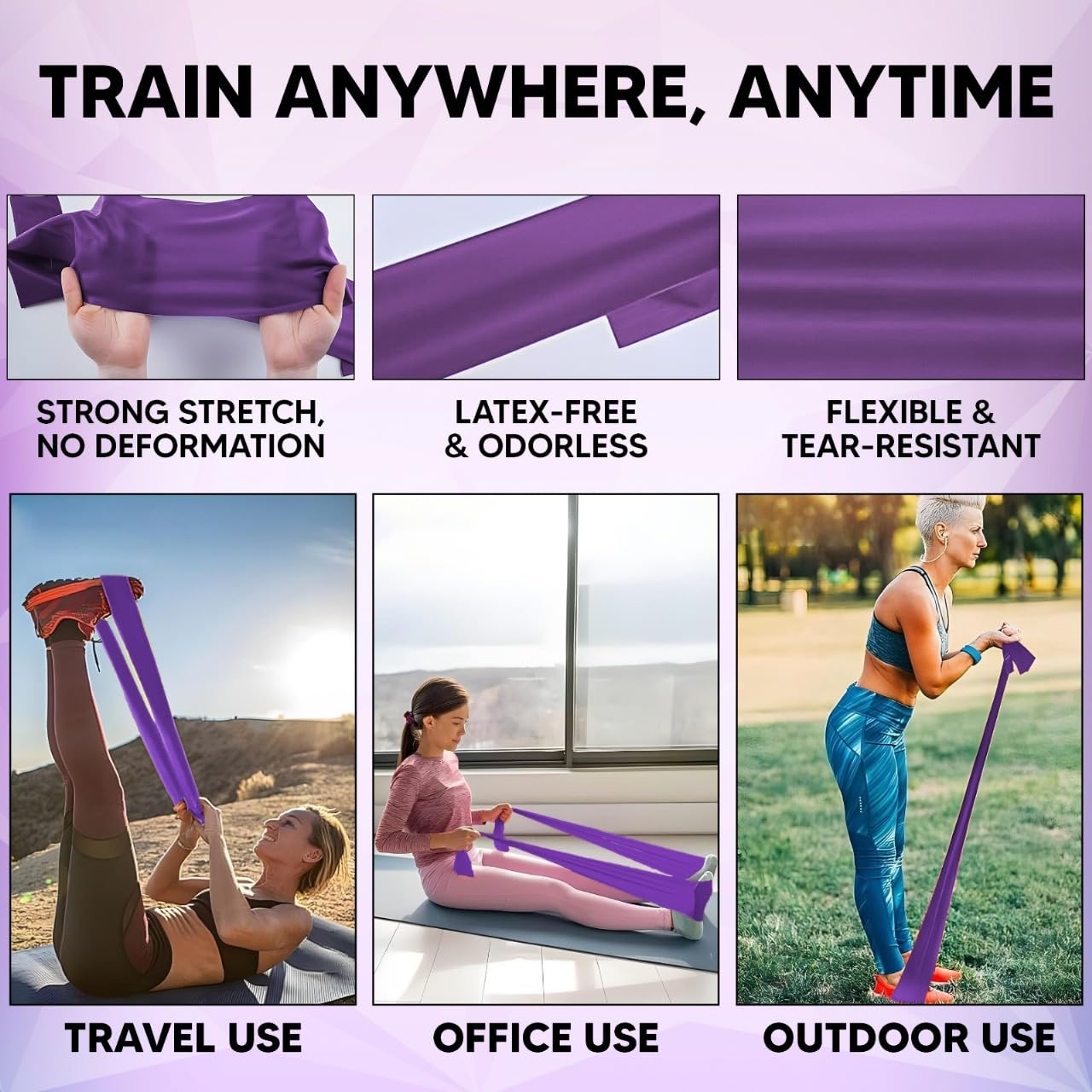 TRAIN ANYWHERE, ANYTIME

STRONG STRETCH, NO DEFORMATION

LATEX-FREE & ODORLESS

FLEXIBLE & TEAR-RESISTANT

TRAVEL USE

OFFICE USE

OUTDOOR USE